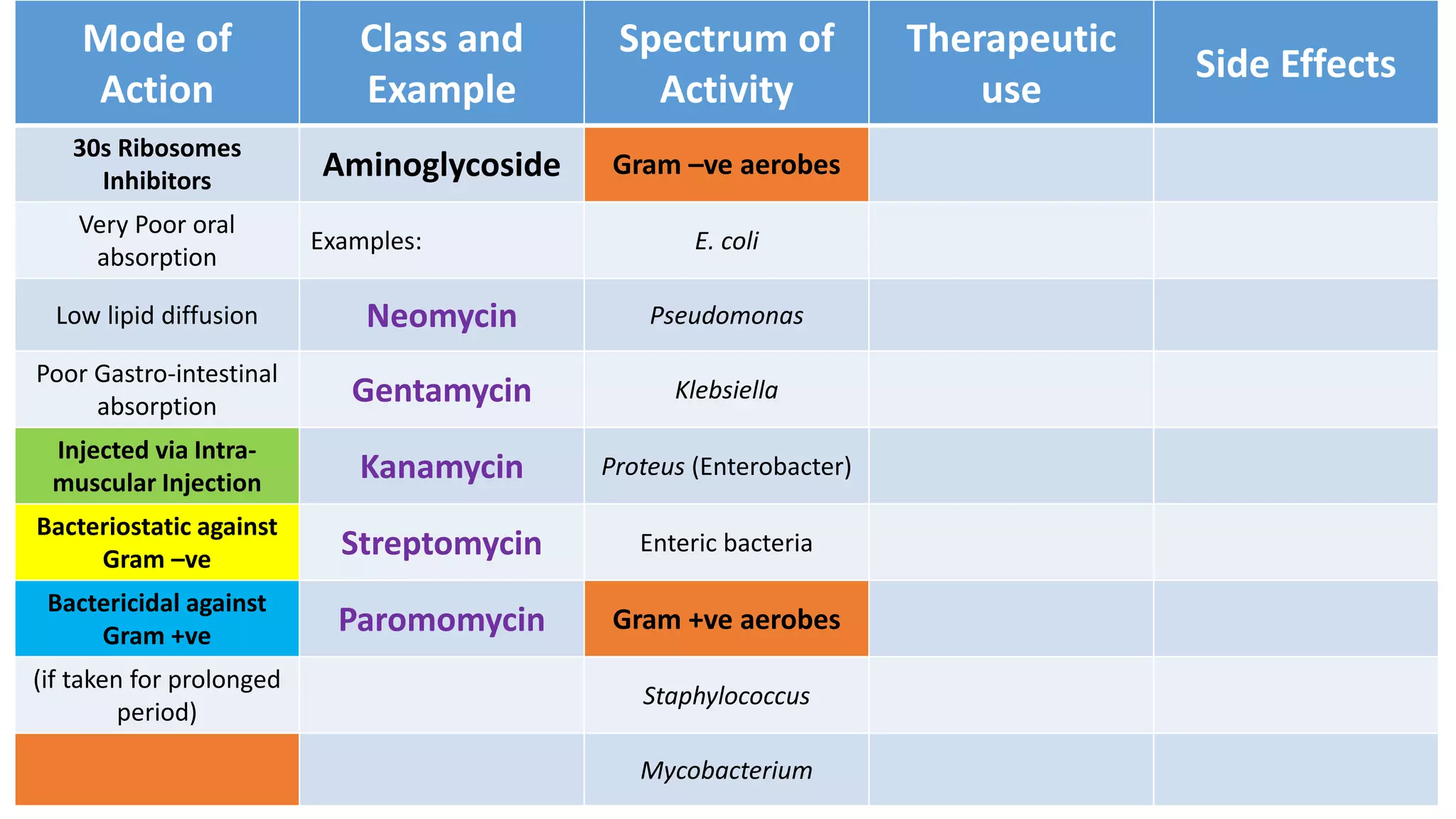 | Mode of Action | Class and Example | Spectrum of Activity | Therapeutic use | Side Effects |
|---|---|---|---|---|
| 30s Ribosomes Inhibitors | Aminoglycoside | Gram –ve aerobes | | |
| Very Poor oral absorption | Examples: | E. coli | | |
| Low lipid diffusion | Neomycin | Pseudomonas | | |
| Poor Gastro-intestinal absorption | Gentamycin | Klebsiella | | |
| Injected via Intra-muscular Injection | Kanamycin | Proteus (Enterobacter) | | |
| Bacteriostatic against Gram –ve | Streptomycin | Enteric bacteria | | |
| Bactericidal against Gram +ve | Paromomycin | Gram +ve aerobes | | |
| (if taken for prolonged period) | | Staphylococcus | | |
| | | Mycobacterium | | |